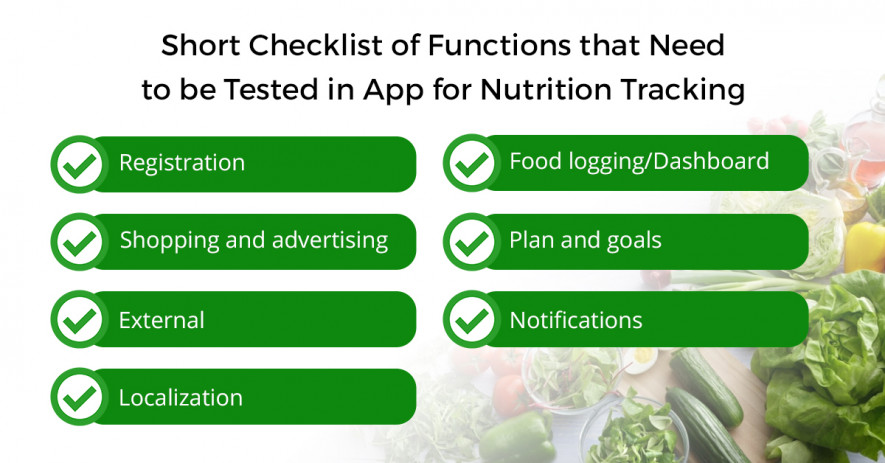 Short Checklist of Functions that Need to be Tested in App for Nutrition Tracking

Registration

Shopping and advertising

External

Localization

Food logging/Dashboard

Plan and goals

Notifications